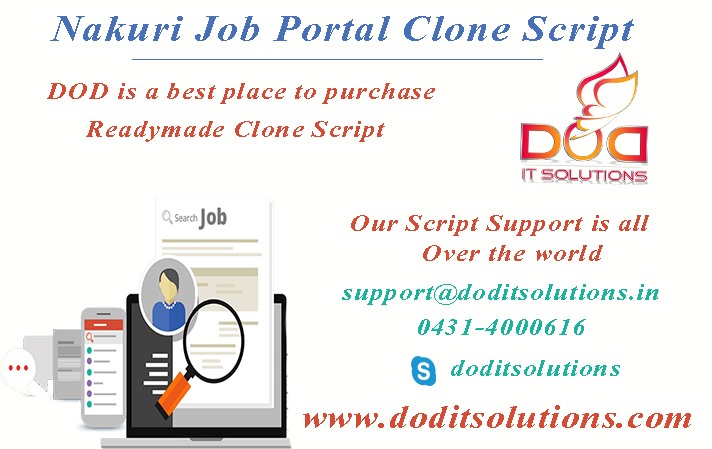 Nakuri Job Portal Clone Script

DOD is a best place to purchase Readymade Clone Script

DOD
IT SOLUTIONS

Search Job

Our Script Support is all Over the world

support@doditsolutions.in

0431-4000616

doditsolutions

www.doditsolutions.com